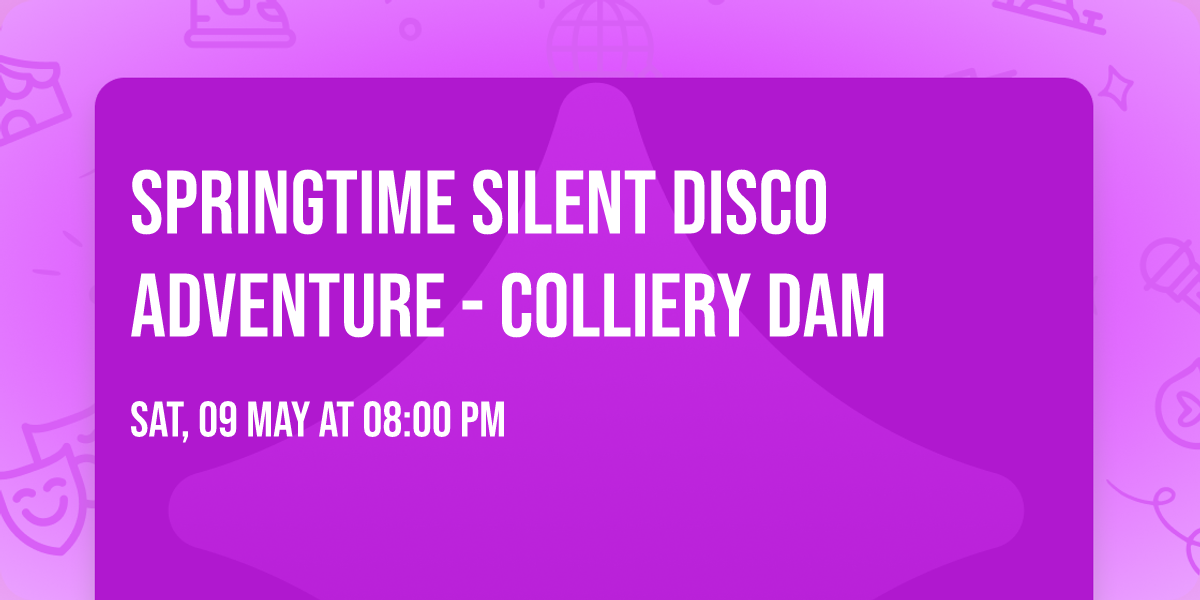 SPRINGTIME SILENT DISCO ADVENTURE - COLLIERY DAM

SAT, 09 MAY AT 08:00 PM